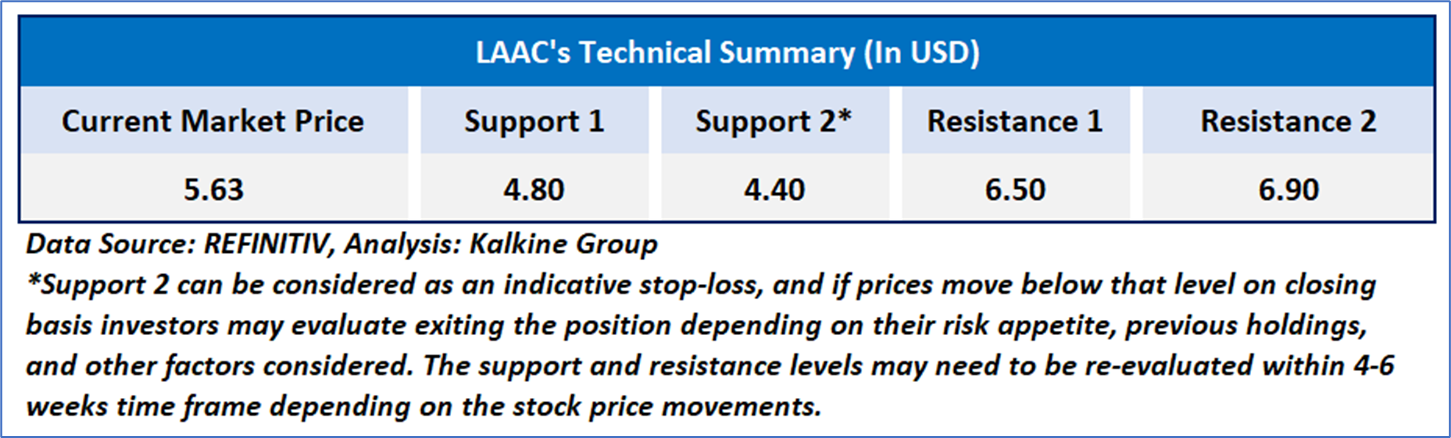 LAAC's Technical Summary (In USD)

| Current Market Price | Support 1 | Support 2* | Resistance 1 | Resistance 2 |
|---|---|---|---|---|
| 5.63 | 4.80 | 4.40 | 6.50 | 6.90 |

Data Source: REFINITIV, Analysis: Kalkine Group
*Support 2 can be considered as an indicative stop-loss, and if prices move below that level on closing basis investors may evaluate exiting the position depending on their risk appetite, previous holdings, and other factors considered. The support and resistance levels may need to be re-evaluated within 4-6 weeks time frame depending on the stock price movements.